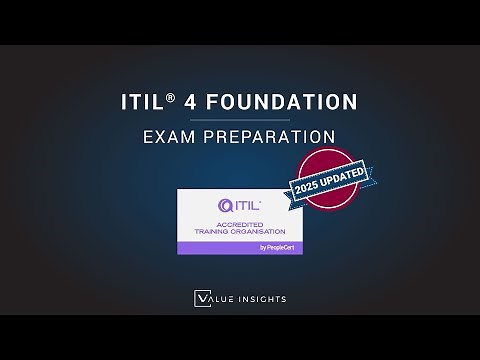 ITIL® 4 FOUNDATION

EXAM PREPARATION

2025 UPDATED

ITIL

ACCREDITED
TRAINING ORGANISATION

by PeopleCert

VALUE INSIGHTS